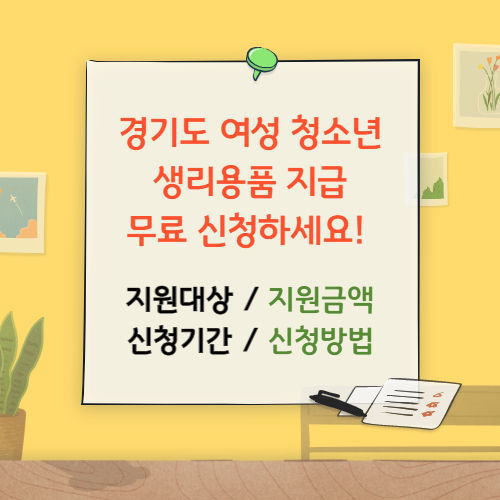 경기도 여성 청소년
생리용품 지급
무료 신청하세요!

지원대상 / 지원금액
신청기간 / 신청방법